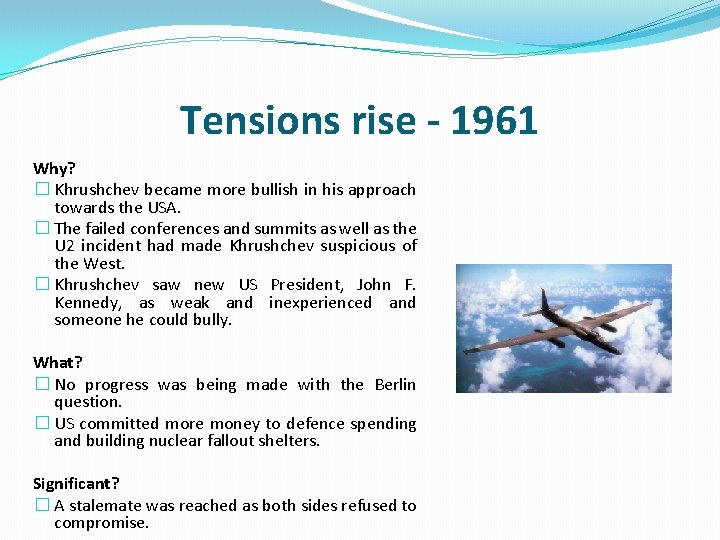 Tensions rise - 1961

Why?

☐ Khrushchev became more bullish in his approach towards the USA.

☐ The failed conferences and summits as well as the U2 incident had made Khrushchev suspicious of the West.

☐ Khrushchev saw new US President, John F. Kennedy, as weak and inexperienced and someone he could bully.

What?

☐ No progress was being made with the Berlin question.

☐ US committed more money to defence spending and building nuclear fallout shelters.

Significant?

☐ A stalemate was reached as both sides refused to compromise.